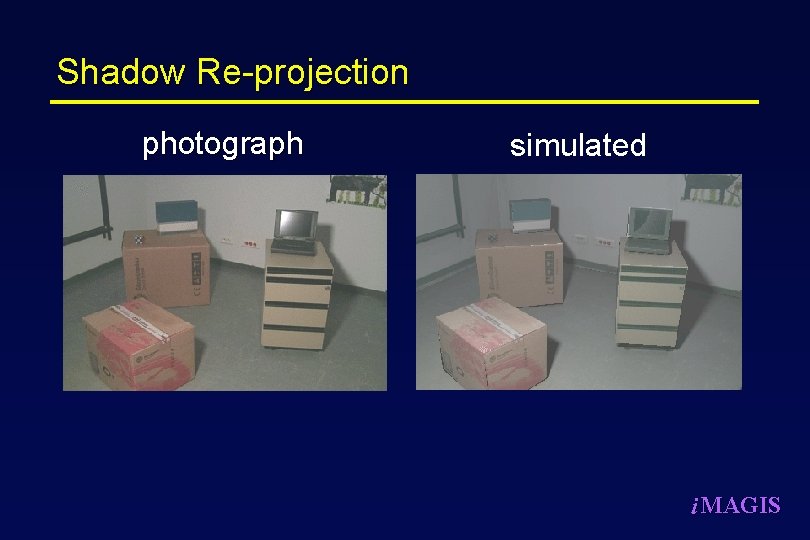 Shadow Re-projection

photograph

simulated

iMAGIS